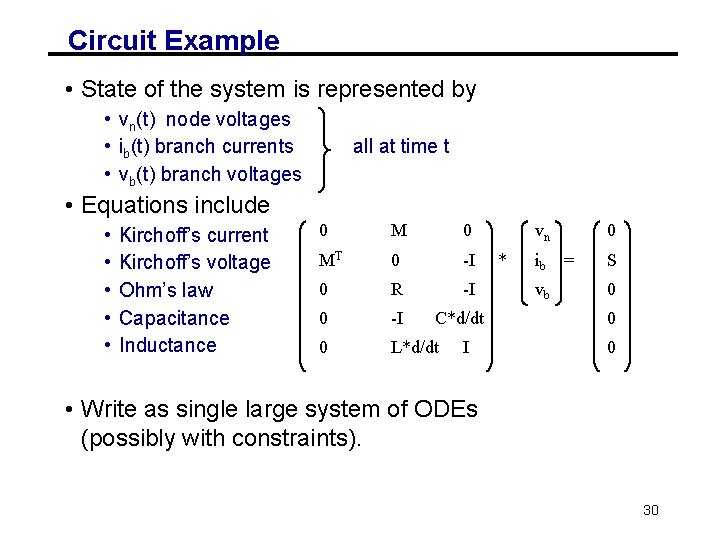 Circuit Example

• State of the system is represented by
• $v_n(t)$ node voltages
• $i_b(t)$ branch currents
• $v_b(t)$ branch voltages
all at time t

• Equations include
• Kirchoff's current
• Kirchoff's voltage
• Ohm's law
• Capacitance
• Inductance

$\begin{pmatrix} 0 & M & 0 \\ M^T & 0 & -I \\ 0 & R & -I \\ 0 & -I & C*d/dt \\ 0 & L*d/dt & I \end{pmatrix} * \begin{pmatrix} v_n \\ i_b \\ v_b \end{pmatrix} = \begin{pmatrix} 0 \\ S \\ 0 \\ 0 \\ 0 \end{pmatrix}$

• Write as single large system of ODEs (possibly with constraints).

30